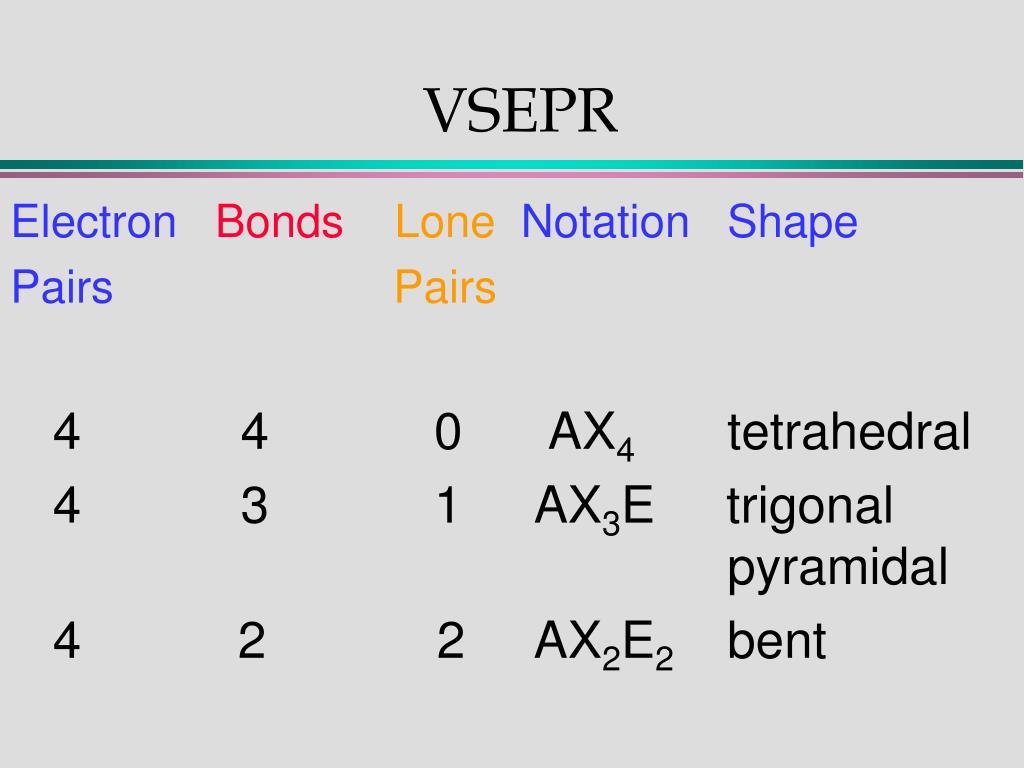 VSEPR

| Electron Pairs | Bonds | Lone Pairs | Notation | Shape |
|---|---|---|---|---|
| 4 | 4 | 0 | $AX_4$ | tetrahedral |
| 4 | 3 | 1 | $AX_3E$ | trigonal pyramidal |
| 4 | 2 | 2 | $AX_2E_2$ | bent |